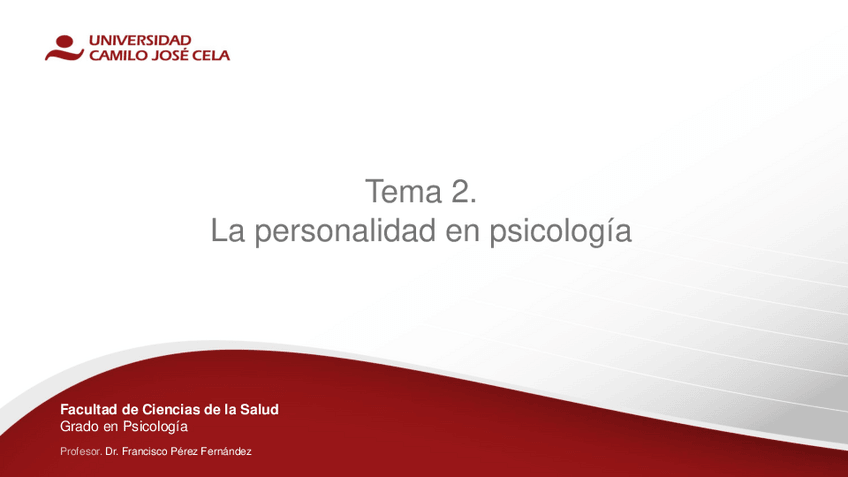 UNIVERSIDAD
CAMILO JOSÉ CELA

Tema 2.
La personalidad en psicología

Facultad de Ciencias de la Salud
Grado en Psicología

Profesor. Dr. Francisco Pérez Fernández